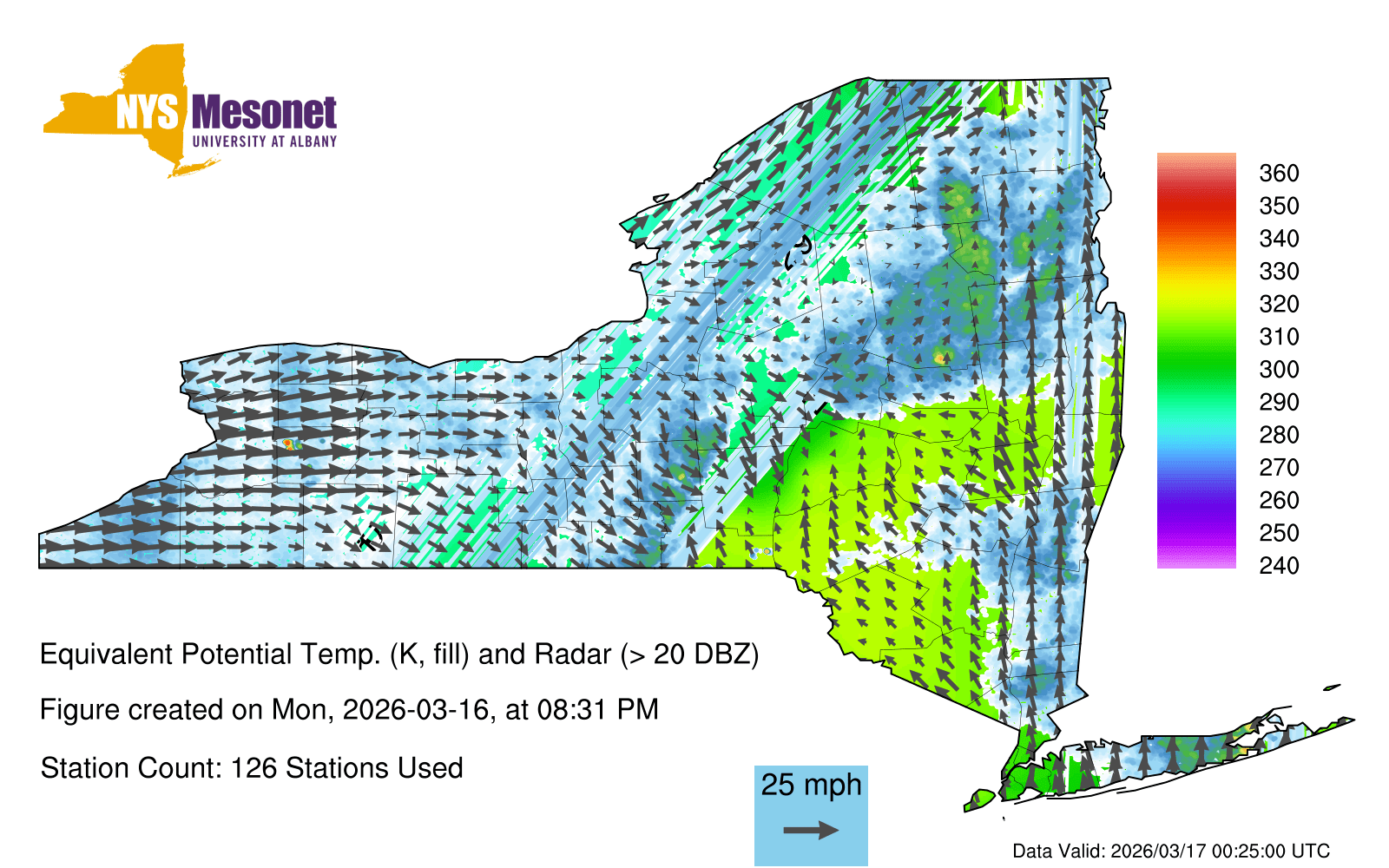 NYS Mesonet
UNIVERSITY AT ALBANY

360
350
340
330
320
310
300
290
280
270
260
250
240

Equivalent Potential Temp. (K, fill) and Radar (> 20 DBZ)

Figure created on Mon, 2026-03-16, at 08:31 PM

Station Count: 126 Stations Used

25 mph

Data Valid: 2026/03/17 00:25:00 UTC